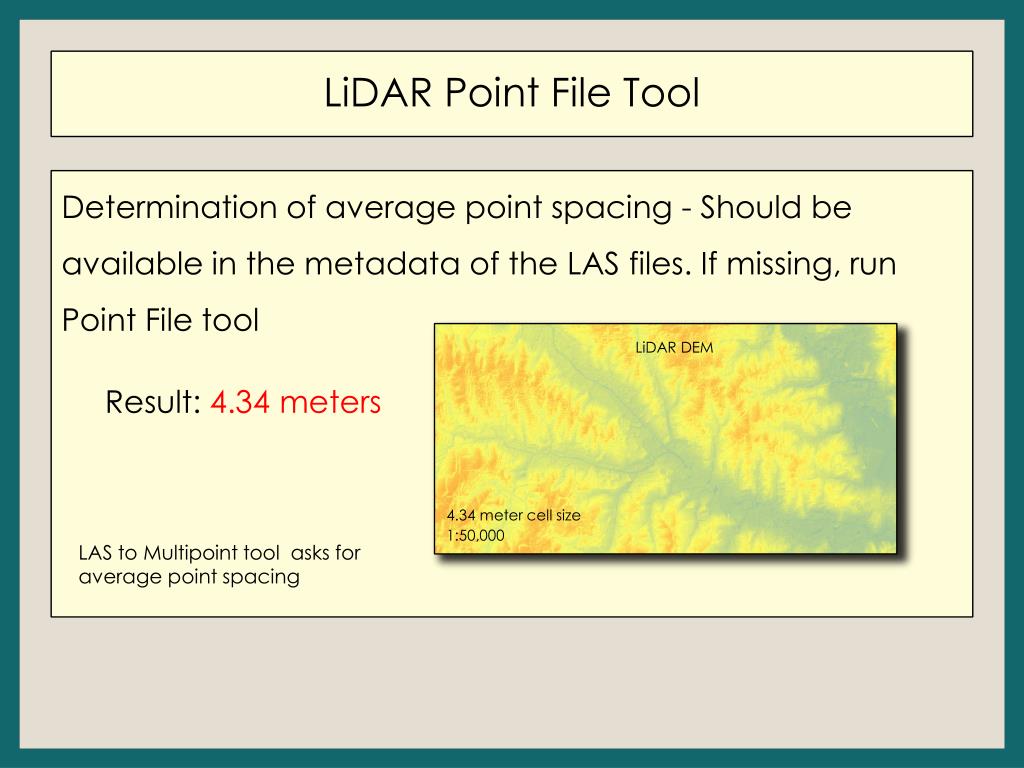 LiDAR Point File Tool

Determination of average point spacing - Should be available in the metadata of the LAS files. If missing, run Point File tool

Result: 4.34 meters

LiDAR DEM

4.34 meter cell size
1:50,000

LAS to Multipoint tool asks for average point spacing